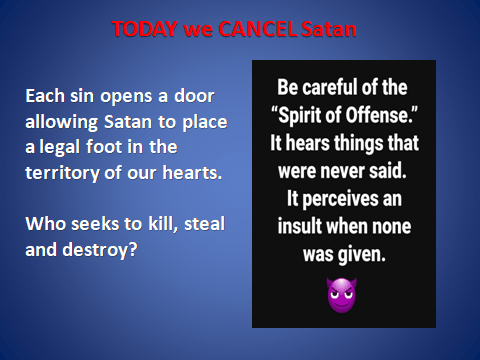 TODAY we CANCEL Satan

Each sin opens a door allowing Satan to place a legal foot in the territory of our hearts.

Who seeks to kill, steal and destroy?

Be careful of the "Spirit of Offense." It hears things that were never said. It perceives an insult when none was given.